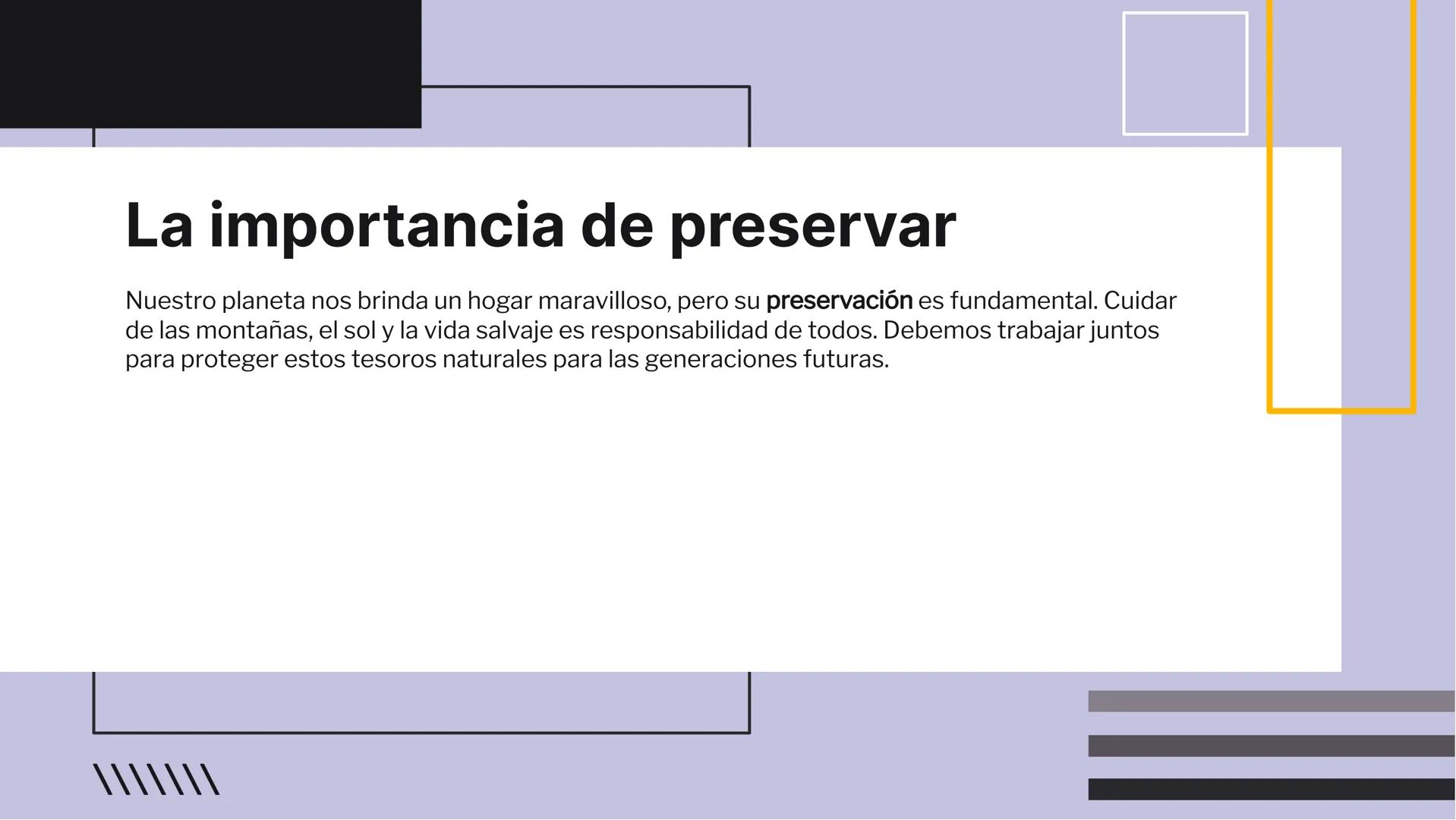 La importancia de preservar

Nuestro planeta nos brinda un hogar maravilloso, pero su preservación es fundamental. Cuidar de las montañas, el sol y la vida salvaje es responsabilidad de todos. Debemos trabajar juntos para proteger estos tesoros naturales para las generaciones futuras.